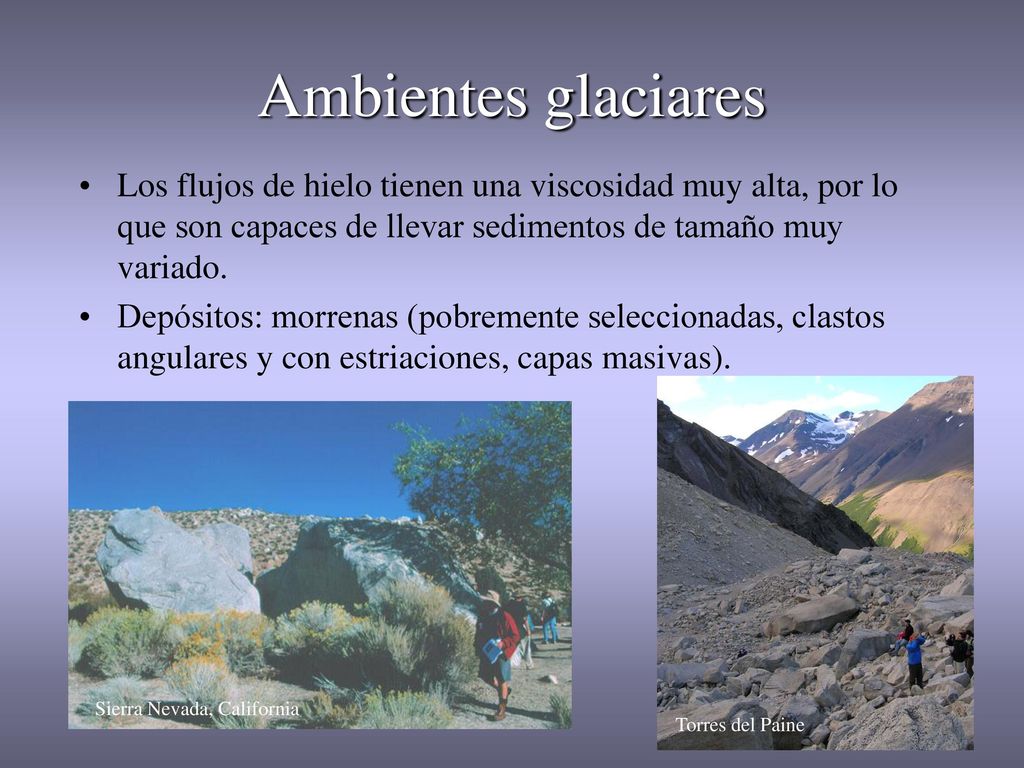 Ambientes glaciares

• Los flujos de hielo tienen una viscosidad muy alta, por lo que son capaces de llevar sedimentos de tamaño muy variado.

• Depósitos: morrenas (pobremente seleccionadas, clastos angulares y con estriaciones, capas masivas).

Sierra Nevada, California

Torres del Paine